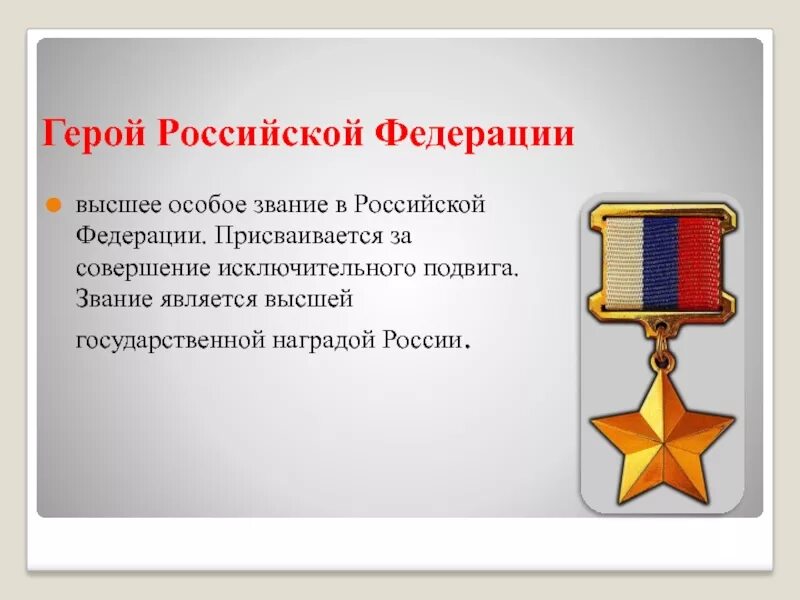 Герой Российской Федерации

высшее особое звание в Российской Федерации. Присваивается за совершение исключительного подвига. Звание является высшей государственной наградой России.